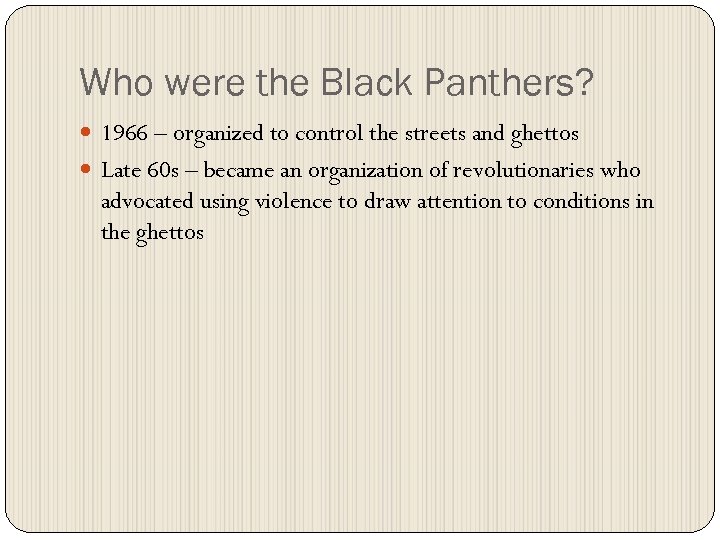 Who were the Black Panthers?

- 1966 – organized to control the streets and ghettos
- Late 60s – became an organization of revolutionaries who advocated using violence to draw attention to conditions in the ghettos